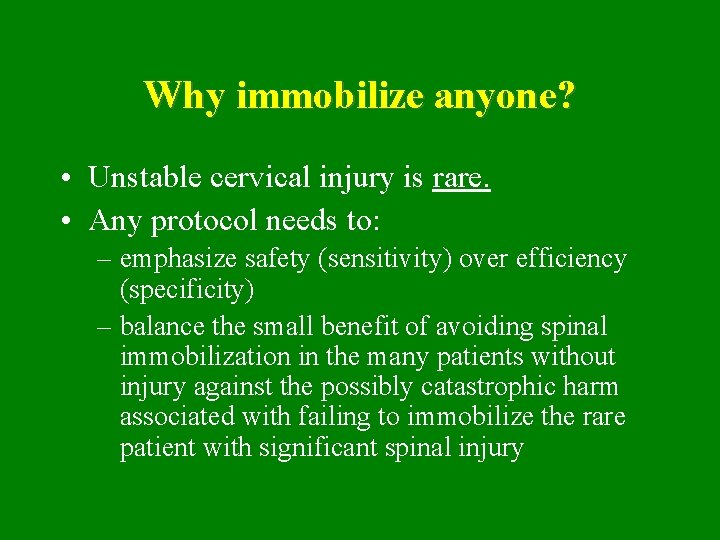 Why immobilize anyone?

• Unstable cervical injury is rare.
• Any protocol needs to:
– emphasize safety (sensitivity) over efficiency (specificity)
– balance the small benefit of avoiding spinal immobilization in the many patients without injury against the possibly catastrophic harm associated with failing to immobilize the rare patient with significant spinal injury